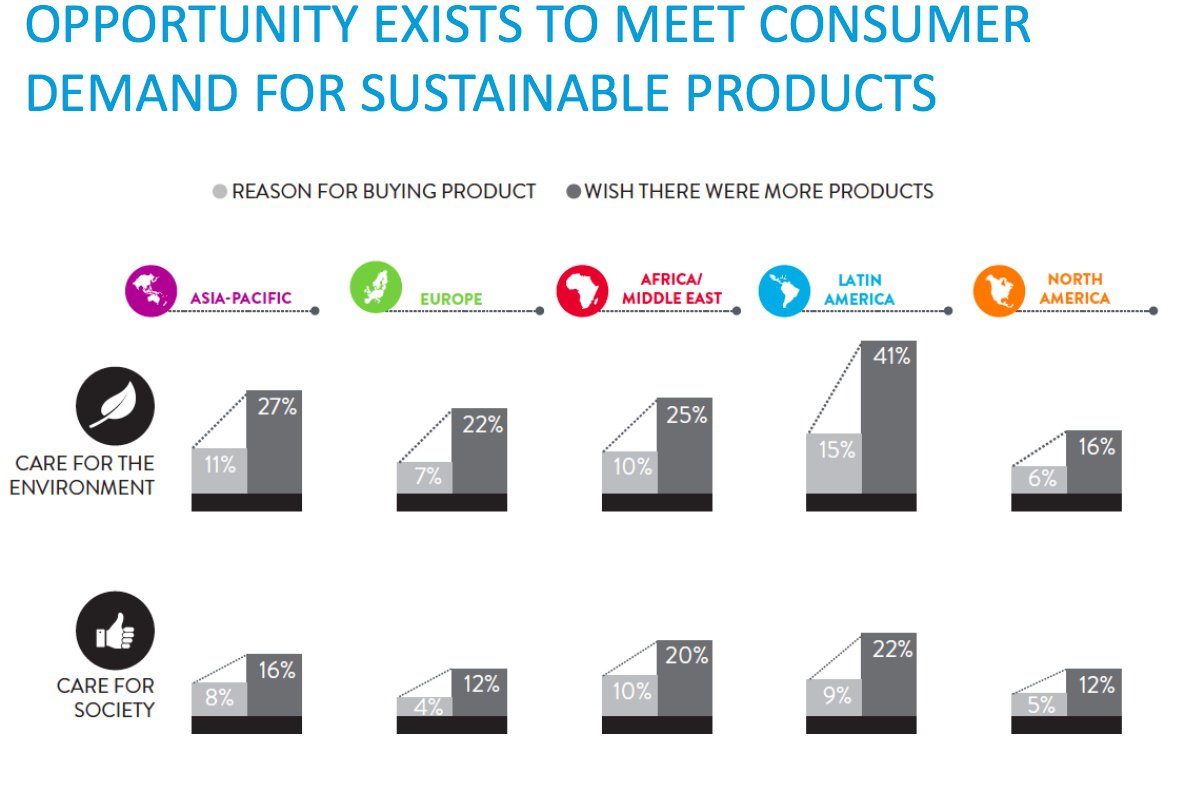 OPPORTUNITY EXISTS TO MEET CONSUMER DEMAND FOR SUSTAINABLE PRODUCTS

REASON FOR BUYING PRODUCT   WISH THERE WERE MORE PRODUCTS

ASIA-PACIFIC   EUROPE   AFRICA/ MIDDLE EAST   LATIN AMERICA   NORTH AMERICA

CARE FOR THE ENVIRONMENT

11%   27%
7%   22%
10%   25%
15%   41%
6%   16%

CARE FOR SOCIETY

8%   16%
4%   12%
10%   20%
9%   22%
5%   12%